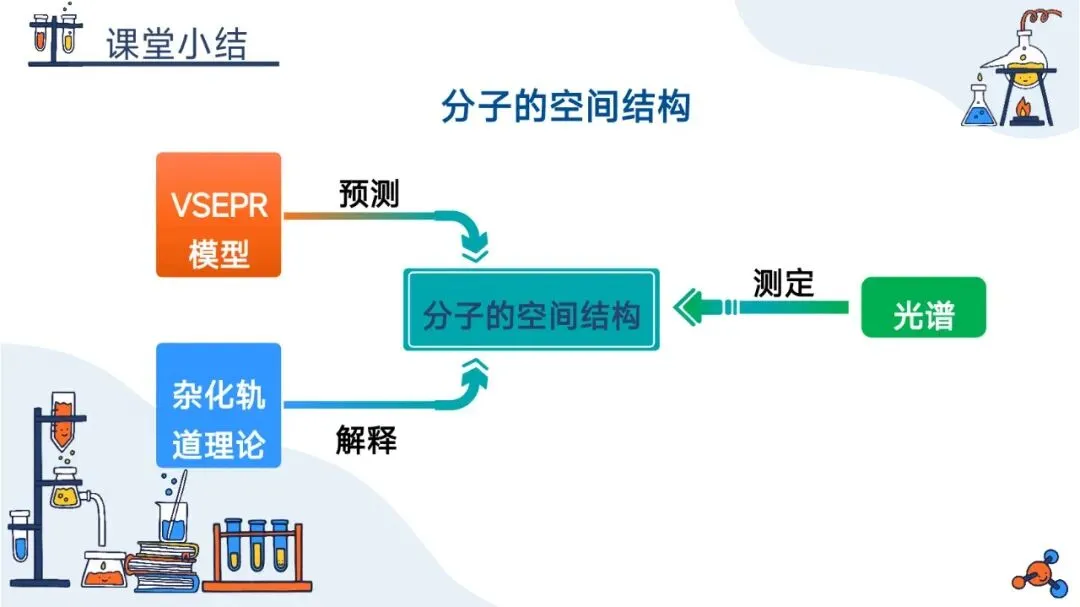 课堂小结

分子的空间结构

VSEPR 模型

预测

分子的空间结构

测定

光谱

杂化轨道理论

解释